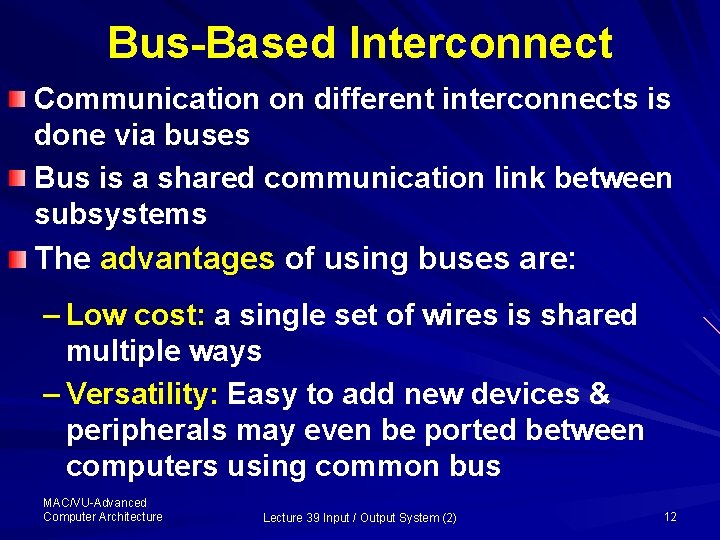 Bus-Based Interconnect

Communication on different interconnects is done via buses

Bus is a shared communication link between subsystems

The advantages of using buses are:

– Low cost: a single set of wires is shared multiple ways

– Versatility: Easy to add new devices & peripherals may even be ported between computers using common bus

MAC/VU-Advanced Computer Architecture

Lecture 39 Input / Output System (2)

12